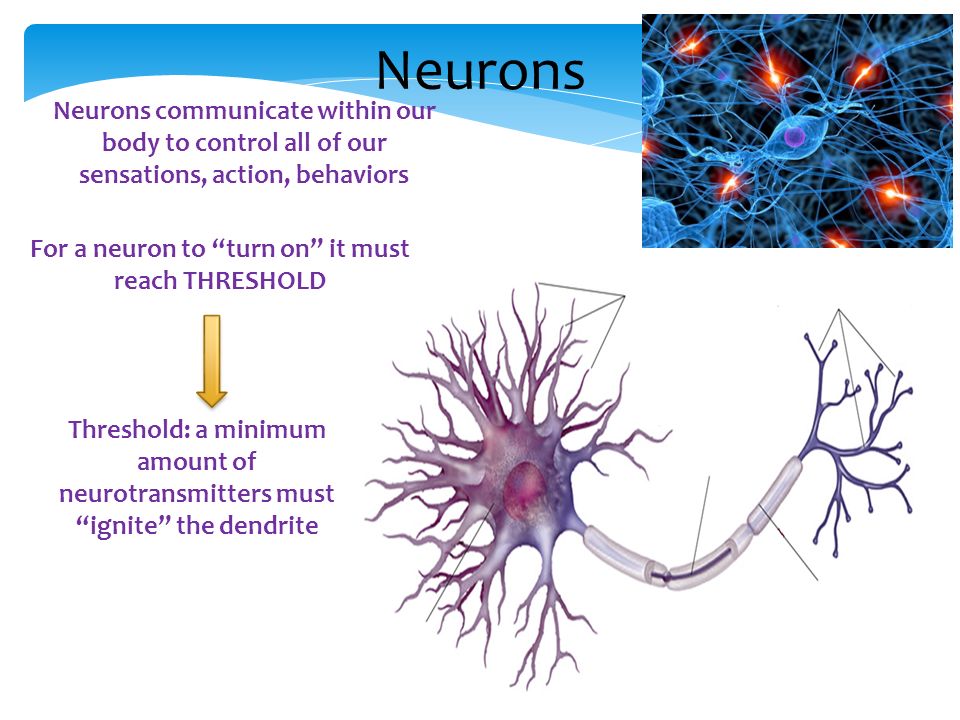 Neurons

Neurons communicate within our body to control all of our sensations, action, behaviors

For a neuron to “turn on” it must reach THRESHOLD

Threshold: a minimum amount of neurotransmitters must “ignite” the dendrite